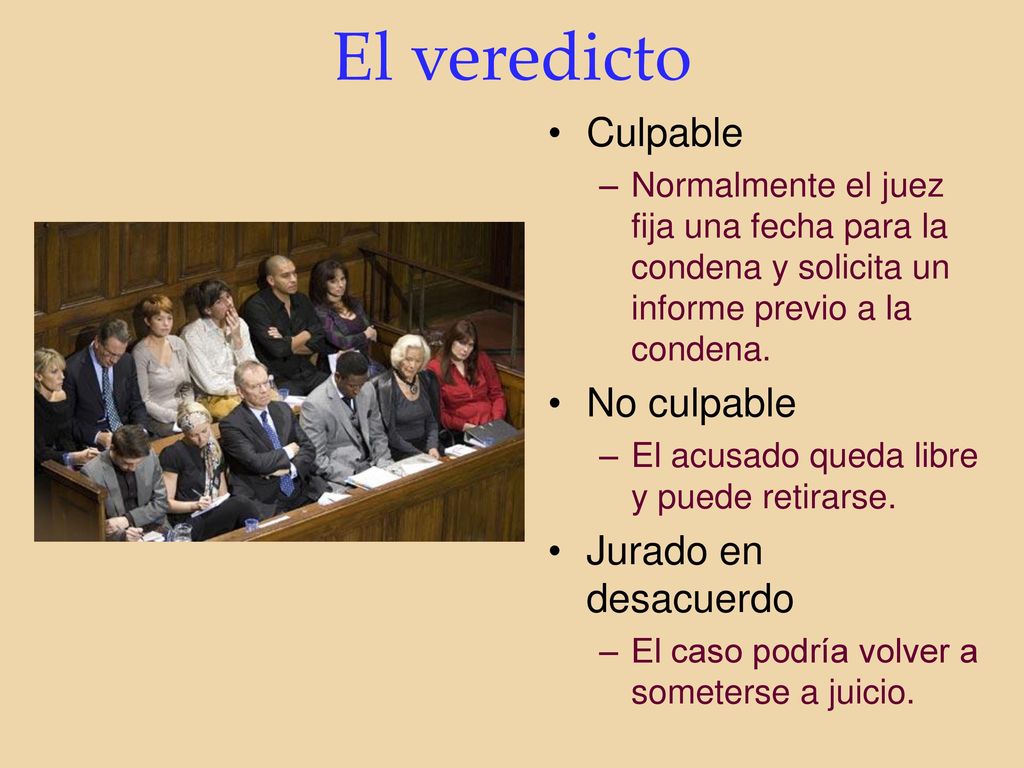 El veredicto

• Culpable
– Normalmente el juez fija una fecha para la condena y solicita un informe previo a la condena.
• No culpable
– El acusado queda libre y puede retirarse.
• Jurado en desacuerdo
– El caso podría volver a someterse a juicio.